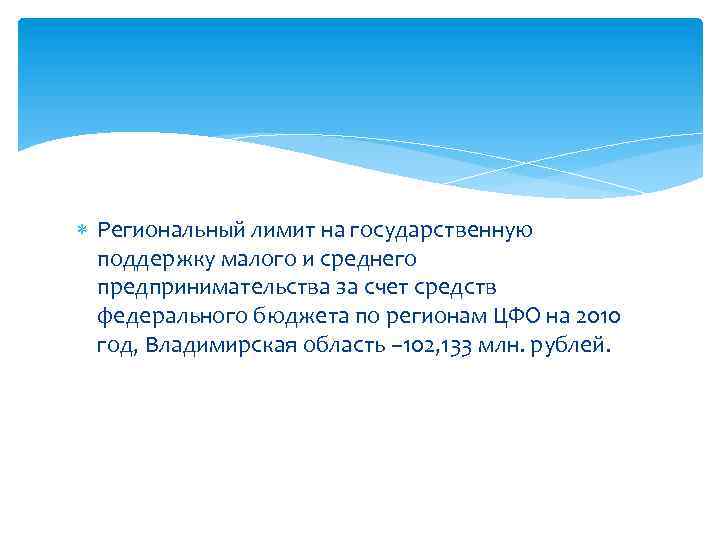 Региональный лимит на государственную поддержку малого и среднего предпринимательства за счет средств федерального бюджета по регионам ЦФО на 2010 год, Владимирская область –102,133 млн. рублей.